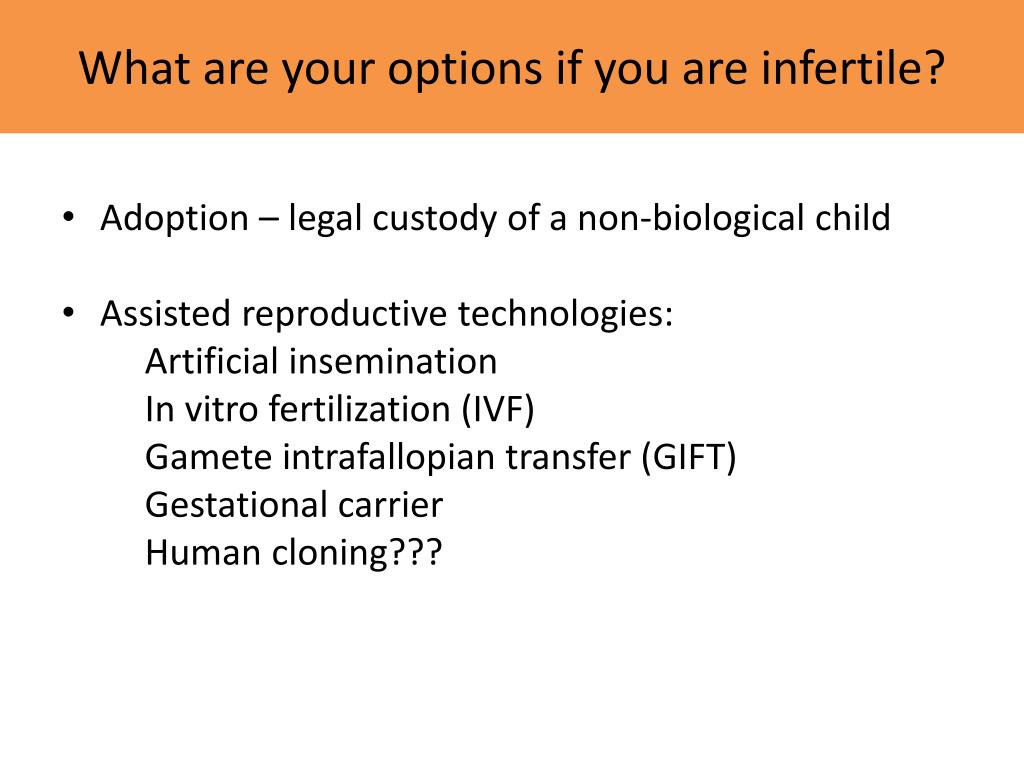 What are your options if you are infertile?

• Adoption – legal custody of a non-biological child

• Assisted reproductive technologies:
Artificial insemination
In vitro fertilization (IVF)
Gamete intrafallopian transfer (GIFT)
Gestational carrier
Human cloning???